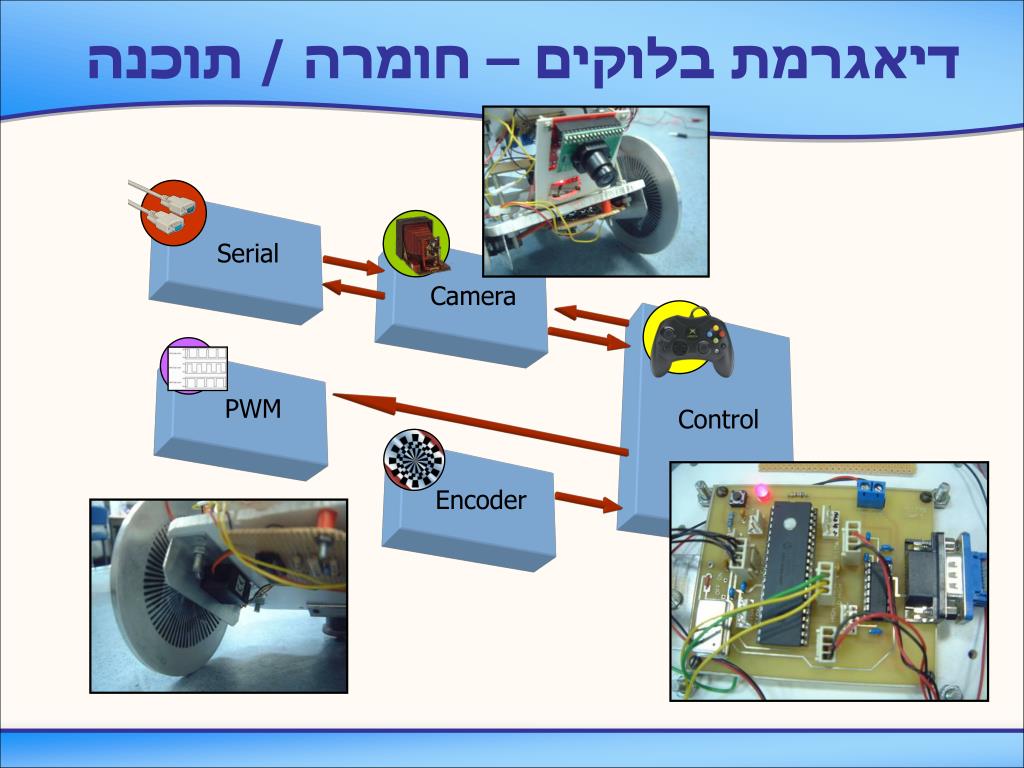 דיאגרמת בלוקים – חומרה / תוכנה

Serial

Camera

PWM

Control

Encoder